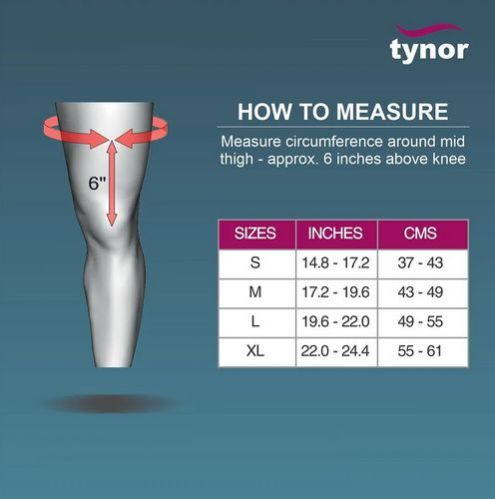 tynor

6"

HOW TO MEASURE

Measure circumference around mid thigh - approx. 6 inches above knee

| SIZES | INCHES | CMS |
|---|---|---|
| S | 14.8 - 17.2 | 37 - 43 |
| M | 17.2 - 19.6 | 43 - 49 |
| L | 19.6 - 22.0 | 49 - 55 |
| XL | 22.0 - 24.4 | 55 - 61 |